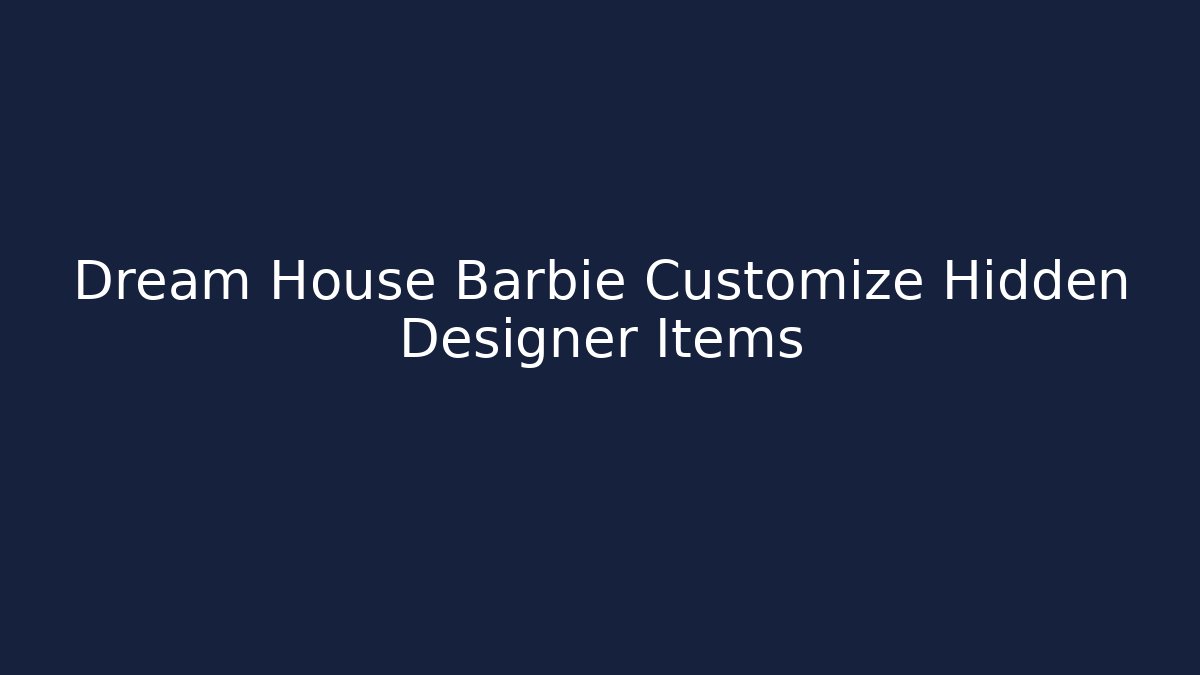 Dream House Barbie Customize Hidden Designer Items